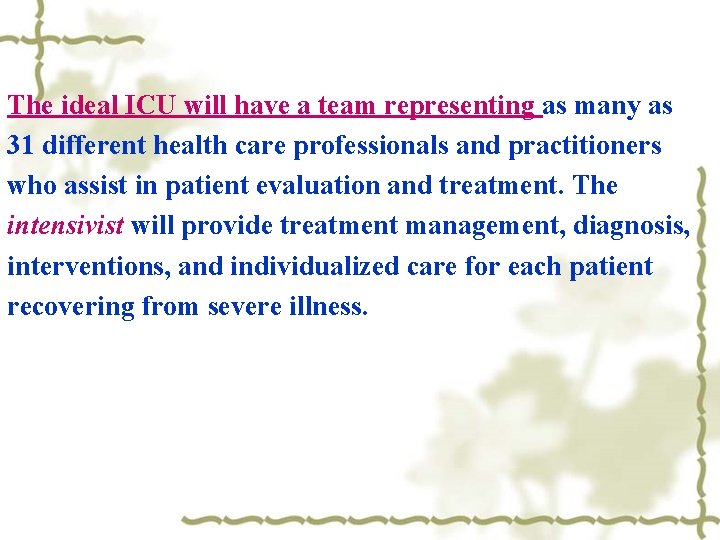 The ideal ICU will have a team representing as many as 31 different health care professionals and practitioners who assist in patient evaluation and treatment. The intensivist will provide treatment management, diagnosis, interventions, and individualized care for each patient recovering from severe illness.